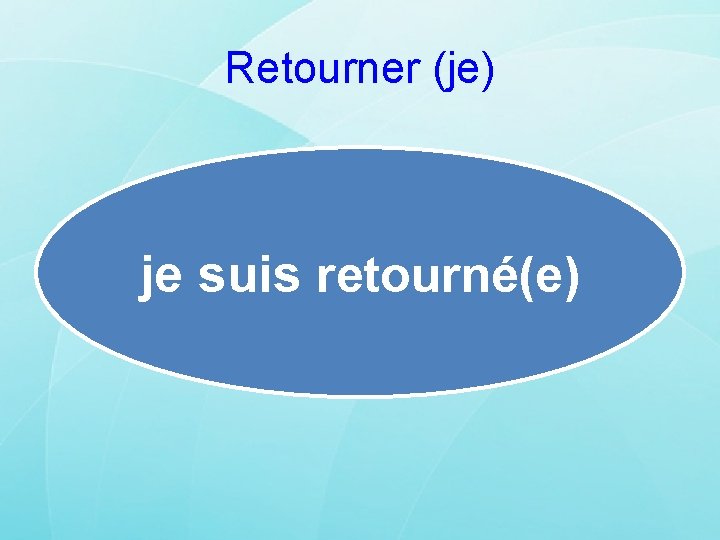 Retourner (je)

je suis retourné(e)